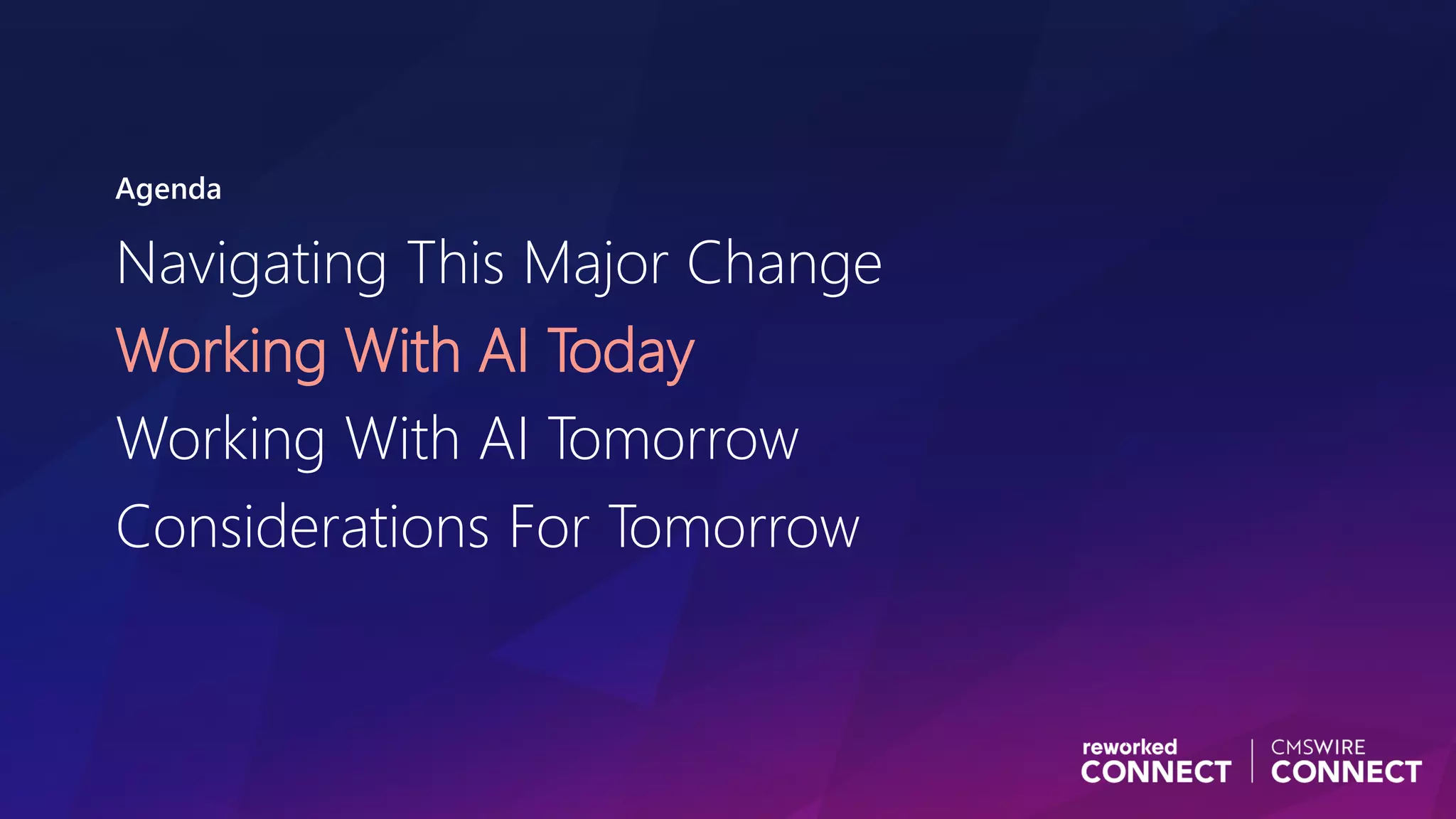 Agenda

Navigating This Major Change

Working With AI Today

Working With AI Tomorrow

Considerations For Tomorrow

reworked CONNECT

CMSWIRE CONNECT